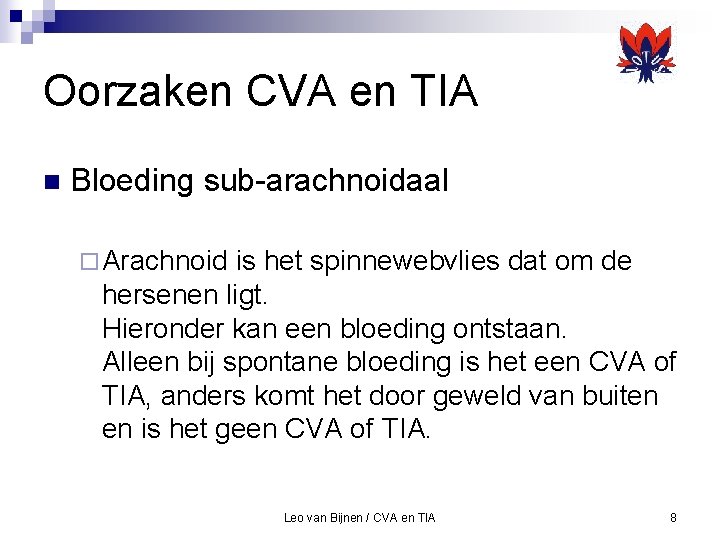 Oorzaken CVA en TIA

Bloeding sub-arachnoidaal

Arachnoid is het spinnewebvlies dat om de hersenen ligt.
Hieronder kan een bloeding ontstaan.
Alleen bij spontane bloeding is het een CVA of TIA, anders komt het door geweld van buiten en is het geen CVA of TIA.

Leo van Bijnen / CVA en TIA

8